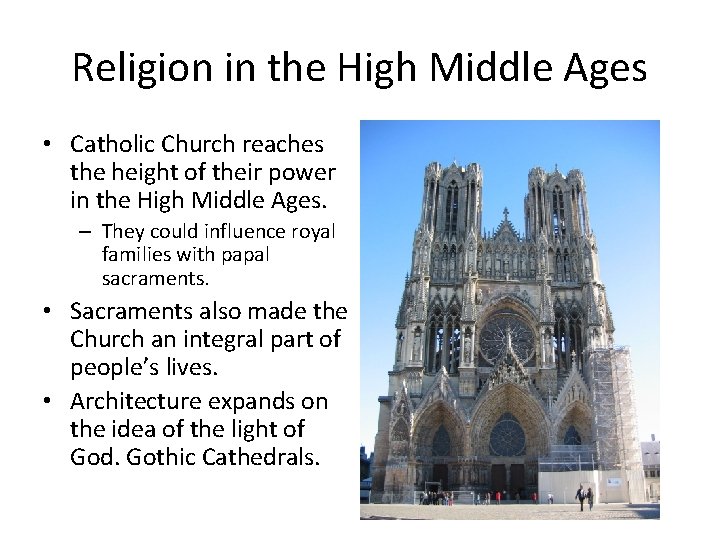 Religion in the High Middle Ages

• Catholic Church reaches the height of their power in the High Middle Ages.
  – They could influence royal families with papal sacraments.
• Sacraments also made the Church an integral part of people's lives.
• Architecture expands on the idea of the light of God. Gothic Cathedrals.